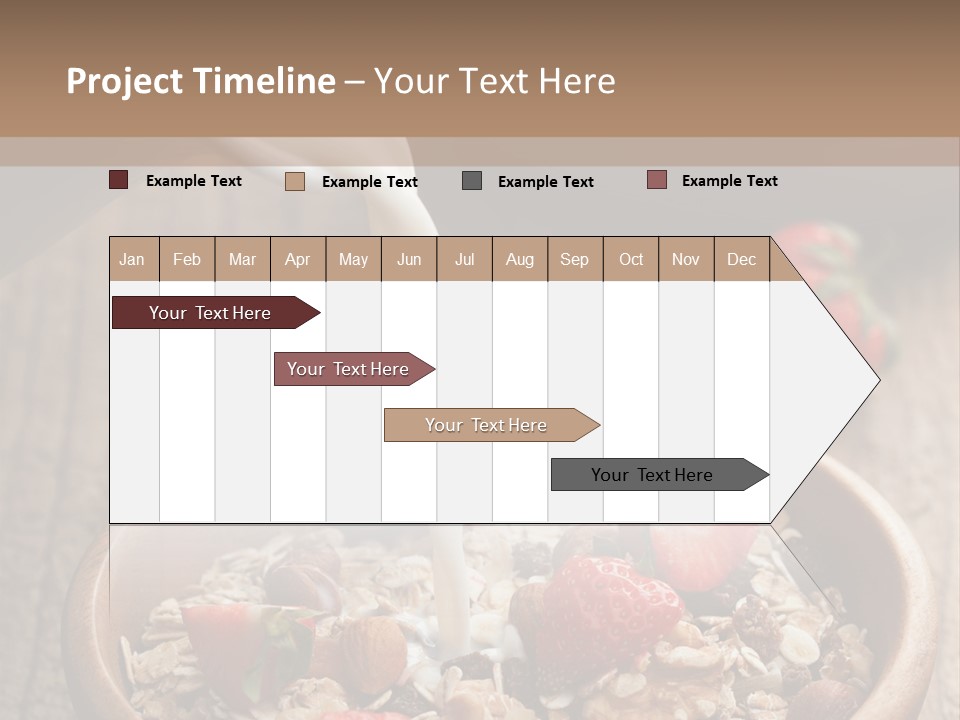 Project Timeline – Your Text Here

Example Text Example Text Example Text Example Text

| Jan | Feb | Mar | Apr | May | Jun | Jul | Aug | Sep | Oct | Nov | Dec |
|---|---|---|---|---|---|---|---|---|---|---|---|

Your Text Here

Your Text Here

Your Text Here

Your Text Here